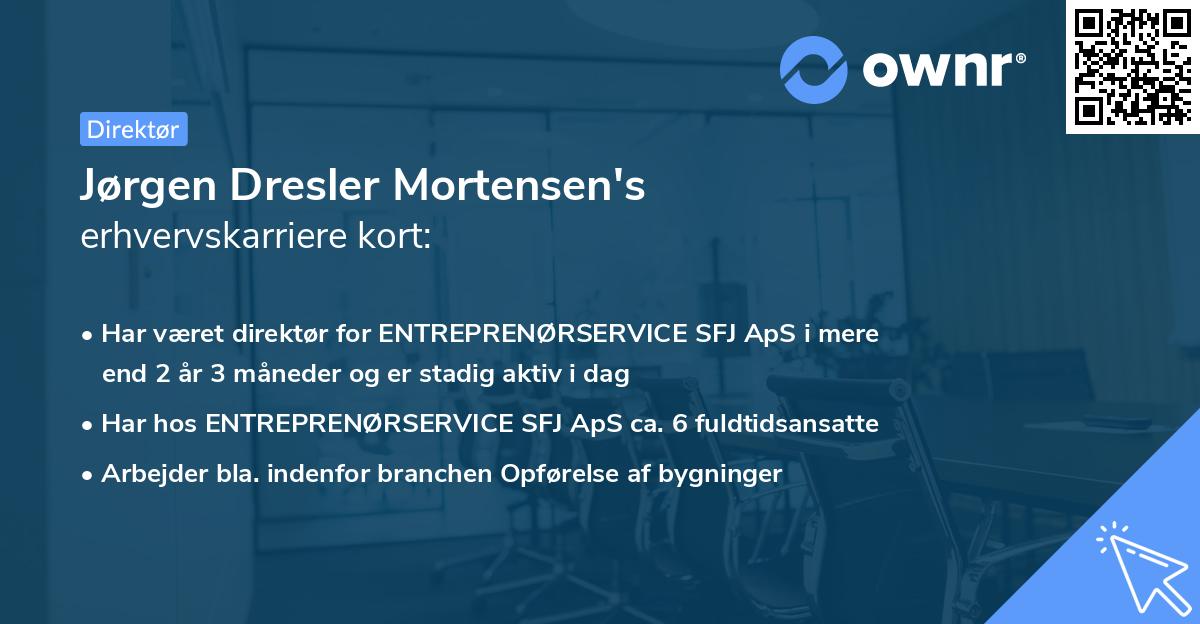 ownr®

Direktør

Jørgen Dresler Mortensen's
erhvervskarriere kort:

• Har været direktør for ENTREPRENØRSERVICE SFJ ApS i mere end 2 år 3 måneder og er stadig aktiv i dag

• Har hos ENTREPRENØRSERVICE SFJ ApS ca. 6 fuldtidsansatte

• Arbejder bla. indenfor branchen Opførelse af bygninger